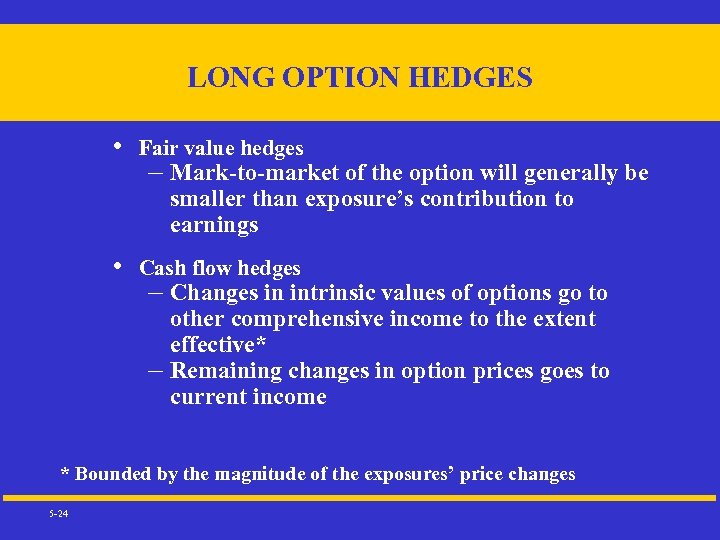 LONG OPTION HEDGES

• Fair value hedges
– Mark-to-market of the option will generally be smaller than exposure's contribution to earnings

• Cash flow hedges
– Changes in intrinsic values of options go to other comprehensive income to the extent effective*
– Remaining changes in option prices goes to current income

* Bounded by the magnitude of the exposures' price changes

5-24